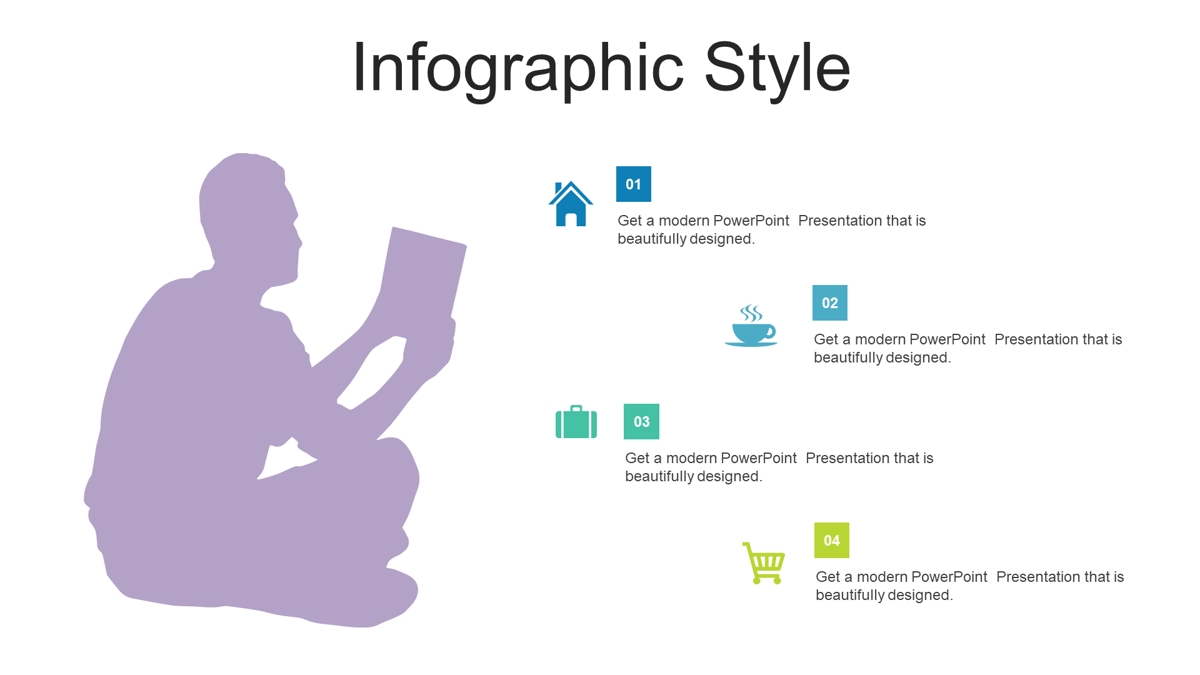 Infographic Style

01

Get a modern PowerPoint Presentation that is beautifully designed.

02

Get a modern PowerPoint Presentation that is beautifully designed.

03

Get a modern PowerPoint Presentation that is beautifully designed.

04

Get a modern PowerPoint Presentation that is beautifully designed.